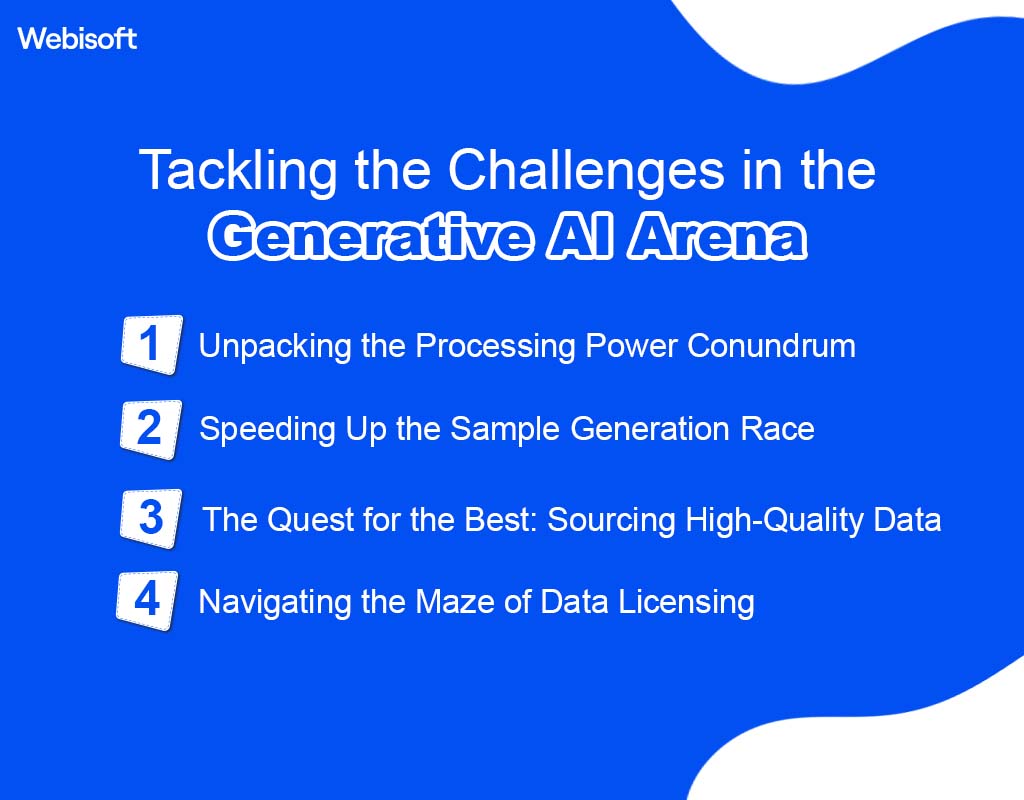 Webisoft

Tackling the Challenges in the Generative AI Arena

1 Unpacking the Processing Power Conundrum

2 Speeding Up the Sample Generation Race

3 The Quest for the Best: Sourcing High-Quality Data

4 Navigating the Maze of Data Licensing